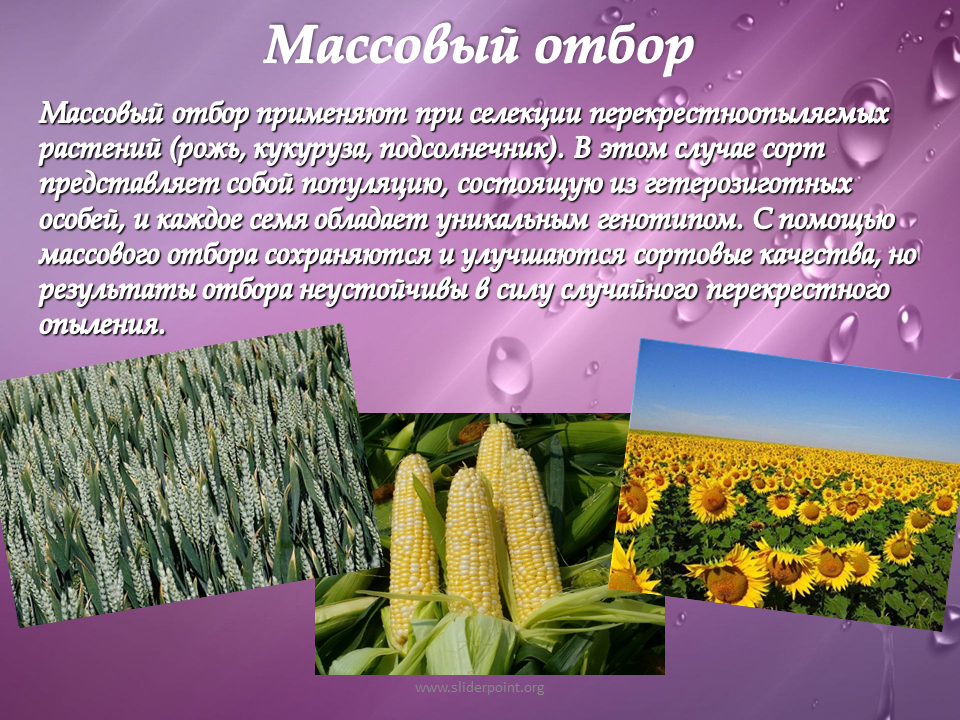 Массовый отбор

Массовый отбор применяют при селекции перекрестноопыляемых растений (рожь, кукуруза, подсолнечник). В этом случае сорт представляет собой популяцию, состоящую из гетерозиготных особей, и каждое семя обладает уникальным генотипом. С помощью массового отбора сохраняются и улучшаются сортовые качества, но результаты отбора неустойчивы в силу случайного перекрестного опыления.

www.sliderpoint.org